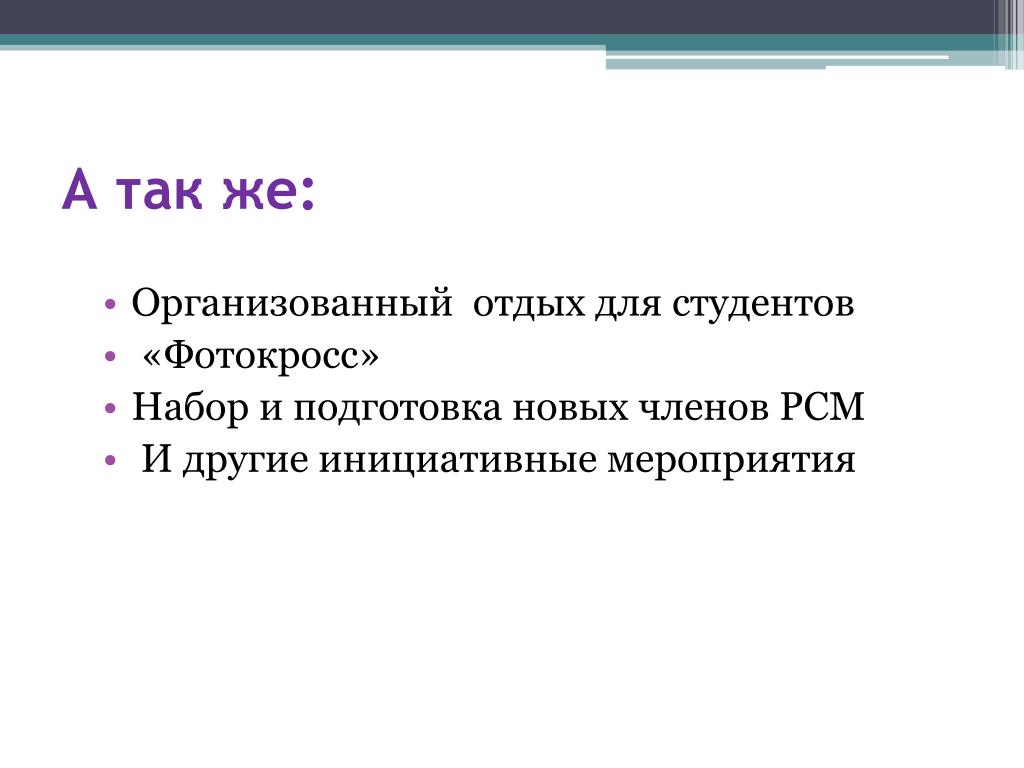 А так же:

• Организованный отдых для студентов
• «Фотокросс»
• Набор и подготовка новых членов РСМ
• И другие инициативные мероприятия